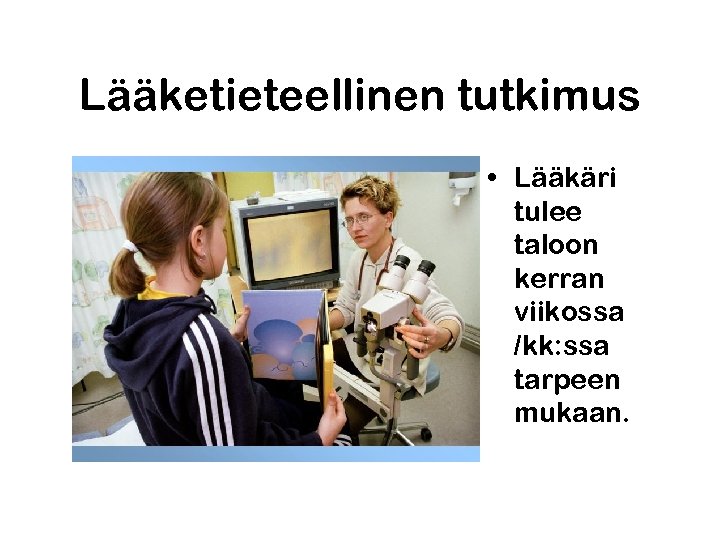 Lääketieteellinen tutkimus

• Lääkäri tulee taloon kerran viikossa /kk:ssa tarpeen mukaan.